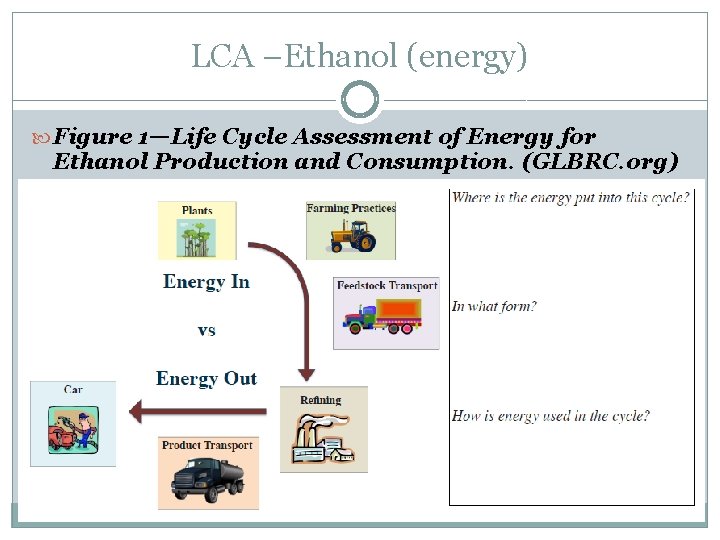 LCA –Ethanol (energy)

Figure 1—Life Cycle Assessment of Energy for Ethanol Production and Consumption. (GLBRC.org)

Plants

Farming Practices

Energy In

vs

Energy Out

Feedstock Transport

Car

Refining

Product Transport

Where is the energy put into this cycle?

In what form?

How is energy used in the cycle?